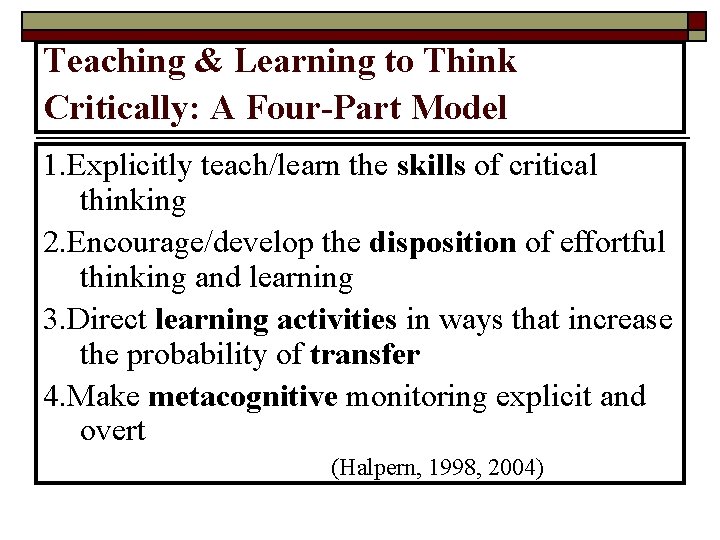 Teaching & Learning to Think Critically: A Four-Part Model

1.Explicitly teach/learn the skills of critical thinking

2.Encourage/develop the disposition of effortful thinking and learning

3.Direct learning activities in ways that increase the probability of transfer

4.Make metacognitive monitoring explicit and overt

(Halpern, 1998, 2004)